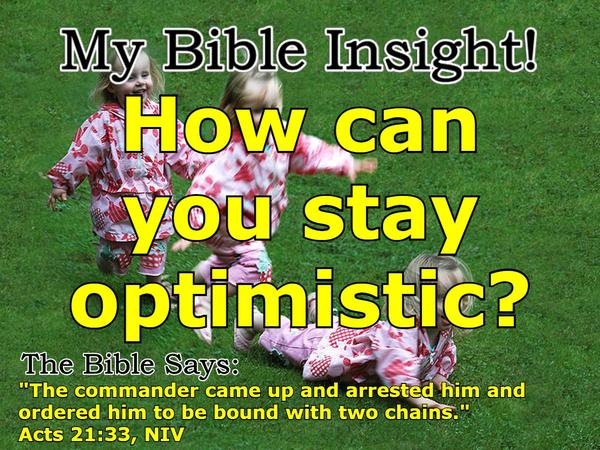 My Bible Insight!

How can you stay optimistic?

The Bible Says:
"The commander came up and arrested him and ordered him to be bound with two chains."
Acts 21:33, NIV